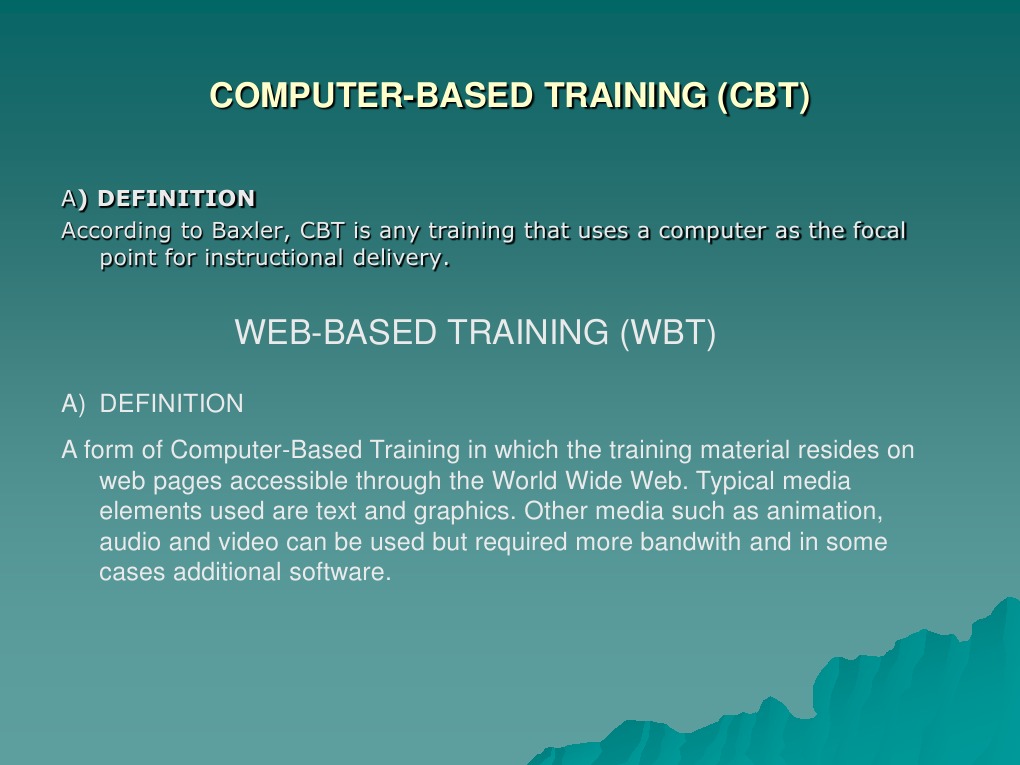 COMPUTER-BASED TRAINING (CBT)

A) DEFINITION

According to Baxler, CBT is any training that uses a computer as the focal point for instructional delivery.

WEB-BASED TRAINING (WBT)

A) DEFINITION

A form of Computer-Based Training in which the training material resides on web pages accessible through the World Wide Web. Typical media elements used are text and graphics. Other media such as animation, audio and video can be used but required more bandwith and in some cases additional software.